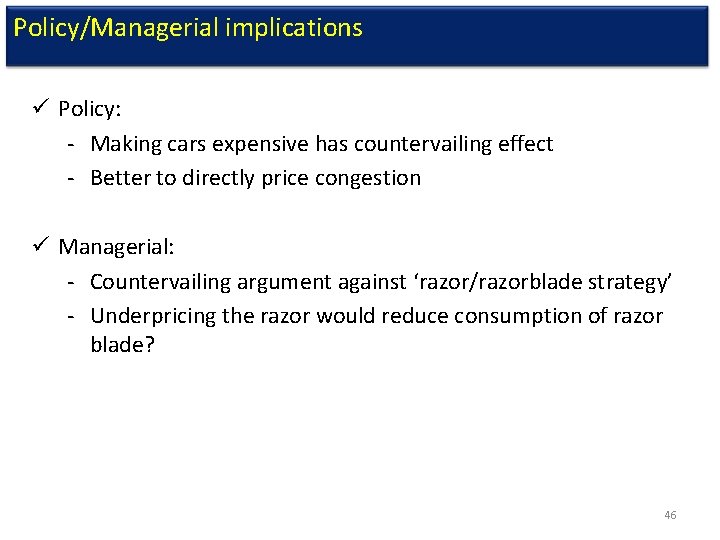 Policy/Managerial implications

✓ Policy:
- Making cars expensive has countervailing effect
- Better to directly price congestion

✓ Managerial:
- Countervailing argument against ‘razor/razorblade strategy’
- Underpricing the razor would reduce consumption of razor blade?

46